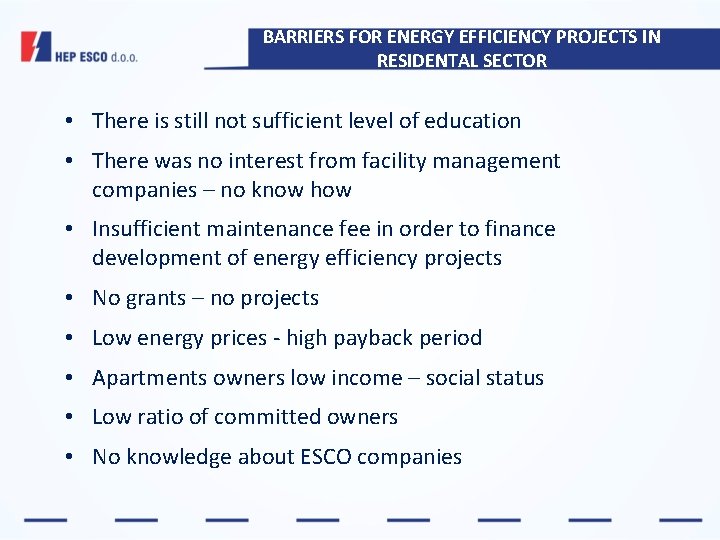 HEP ESCO d.o.o.

BARRIERS FOR ENERGY EFFICIENCY PROJECTS IN RESIDENTAL SECTOR

• There is still not sufficient level of education
• There was no interest from facility management companies – no know how
• Insufficient maintenance fee in order to finance development of energy efficiency projects
• No grants – no projects
• Low energy prices - high payback period
• Apartments owners low income – social status
• Low ratio of committed owners
• No knowledge about ESCO companies